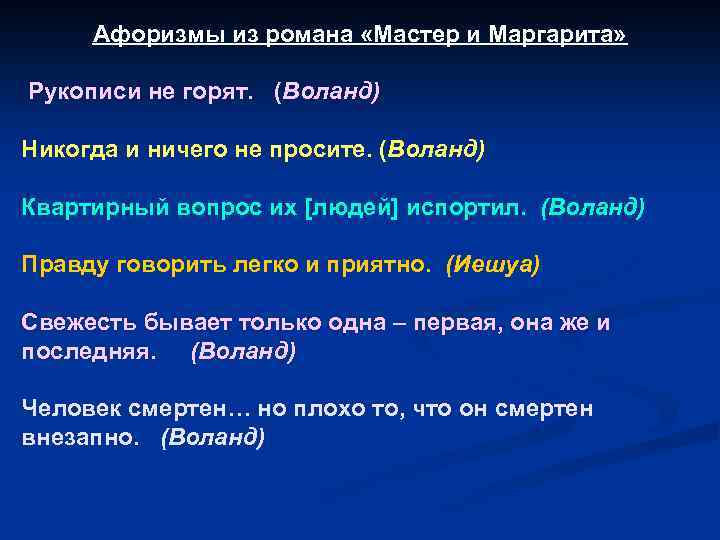 Афоризмы из романа «Мастер и Маргарита»

Рукописи не горят. (Воланд)

Никогда и ничего не просите. (Воланд)

Квартирный вопрос их [людей] испортил. (Воланд)

Правду говорить легко и приятно. (Иешуа)

Свежесть бывает только одна – первая, она же и последняя. (Воланд)

Человек смертен… но плохо то, что он смертен внезапно. (Воланд)